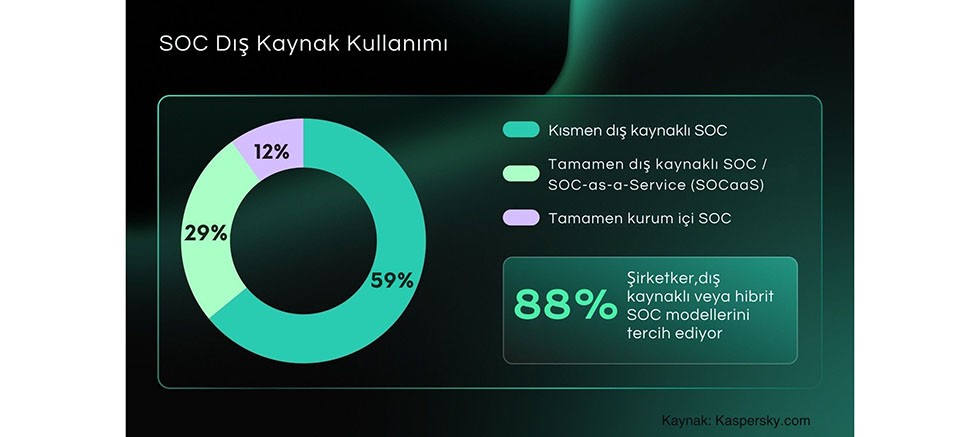 SOC Dış Kaynak Kullanımı

12%

29%

59%

Kısmen dış kaynaklı SOC

Tamamen dış kaynaklı SOC / SOC-as-a-Service (SOCaaS)

Tamamen kurum içi SOC

88%

Şirketker,dış kaynaklı veya hibrit SOC modellerini tercih ediyor

Kaynak: Kaspersky.com